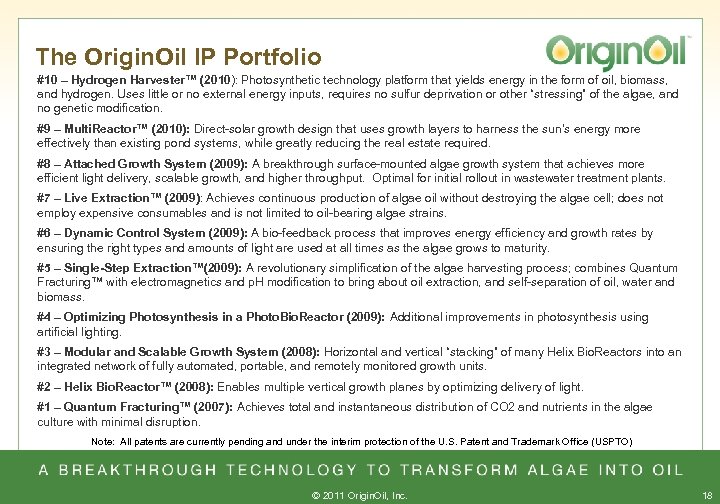 The OriginOil IP Portfolio

OriginOil™

#10 – Hydrogen Harvester™ (2010): Photosynthetic technology platform that yields energy in the form of oil, biomass, and hydrogen. Uses little or no external energy inputs, requires no sulfur deprivation or other "stressing" of the algae, and no genetic modification.

#9 – MultiReactor™ (2010): Direct-solar growth design that uses growth layers to harness the sun's energy more effectively than existing pond systems, while greatly reducing the real estate required.

#8 – Attached Growth System (2009): A breakthrough surface-mounted algae growth system that achieves more efficient light delivery, scalable growth, and higher throughput. Optimal for initial rollout in wastewater treatment plants.

#7 – Live Extraction™ (2009): Achieves continuous production of algae oil without destroying the algae cell; does not employ expensive consumables and is not limited to oil-bearing algae strains.

#6 – Dynamic Control System (2009): A bio-feedback process that improves energy efficiency and growth rates by ensuring the right types and amounts of light are used at all times as the algae grows to maturity.

#5 – Single-Step Extraction™(2009): A revolutionary simplification of the algae harvesting process; combines Quantum Fracturing™ with electromagnetics and pH modification to bring about oil extraction, and self-separation of oil, water and biomass.

#4 – Optimizing Photosynthesis in a PhotoBioReactor (2009): Additional improvements in photosynthesis using artificial lighting.

#3 – Modular and Scalable Growth System (2008): Horizontal and vertical "stacking" of many Helix BioReactors into an integrated network of fully automated, portable, and remotely monitored growth units.

#2 – Helix BioReactor™ (2008): Enables multiple vertical growth planes by optimizing delivery of light.

#1 – Quantum Fracturing™ (2007): Achieves total and instantaneous distribution of CO2 and nutrients in the algae culture with minimal disruption.

Note: All patents are currently pending and under the interim protection of the U.S. Patent and Trademark Office (USPTO)

A BREAKTHROUGH TECHNOLOGY TO TRANSFORM ALGAE INTO OIL

© 2011 OriginOil, Inc.

18